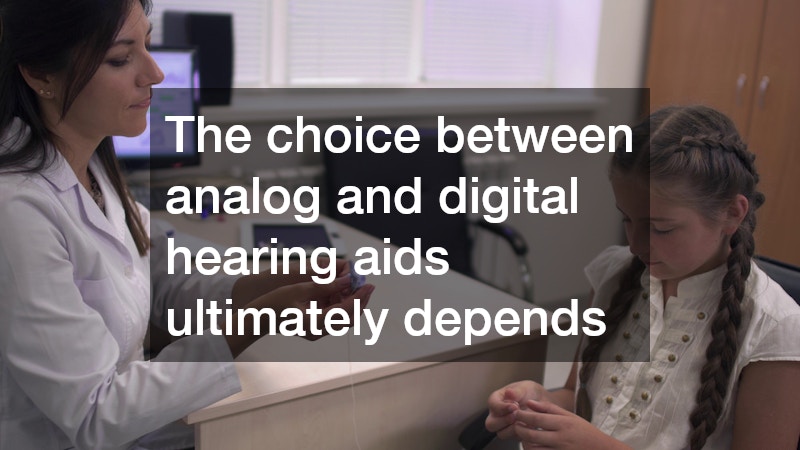 The choice between analog and digital hearing aids ultimately depends